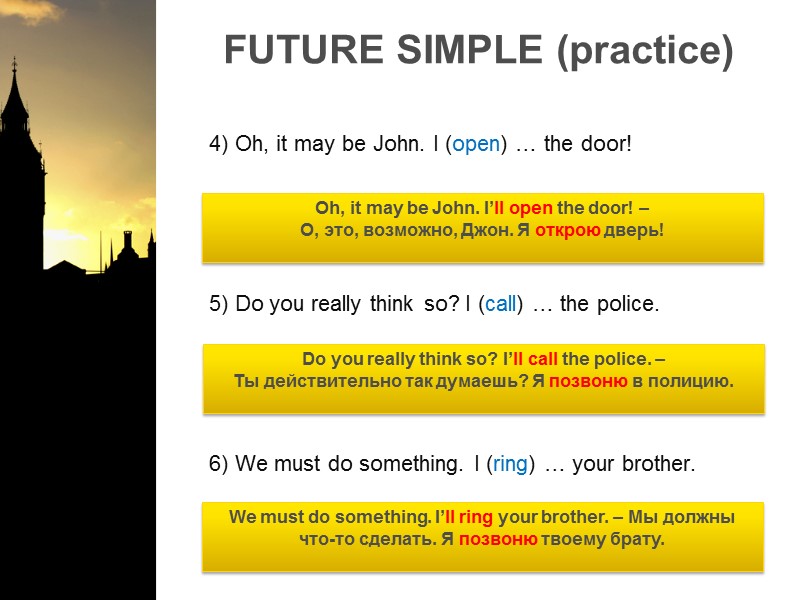 FUTURE SIMPLE (practice)

4) Oh, it may be John. I (open) … the door!

Oh, it may be John. I'll open the door! – О, это, возможно, Джон. Я открою дверь!

5) Do you really think so? I (call) … the police.

Do you really think so? I'll call the police. – Ты действительно так думаешь? Я позвоню в полицию.

6) We must do something. I (ring) … your brother.

We must do something. I'll ring your brother. – Мы должны что-то сделать. Я позвоню твоему брату.